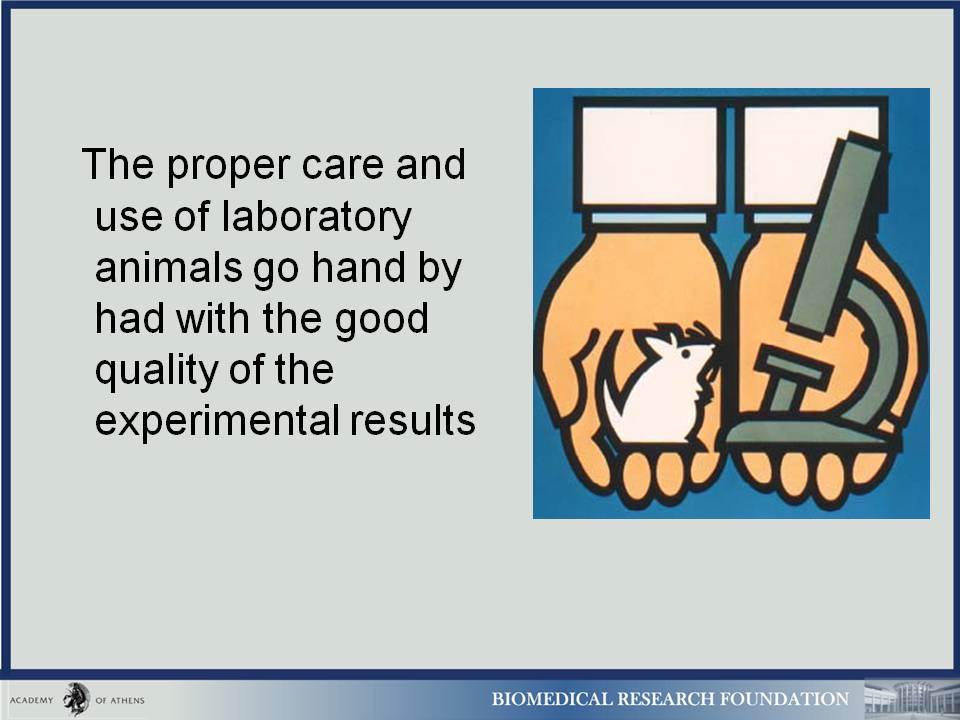 The proper care and use of laboratory animals go hand by had with the good quality of the experimental results

ACADEMY OF ATHENS

BIOMEDICAL RESEARCH FOUNDATION